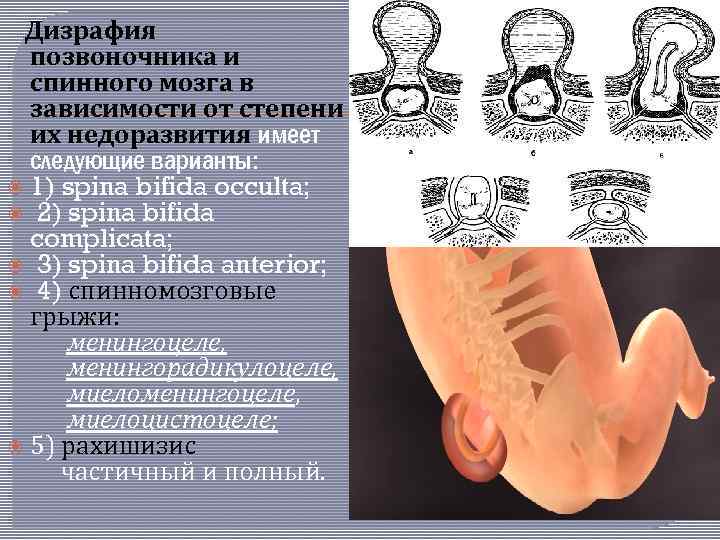 Дизрафия позвоночника и спинного мозга в зависимости от степени их недоразвития имеет следующие варианты:

1) spina bifida occulta;
2) spina bifida complicata;
3) spina bifida anterior;
4) спинномозговые грыжи:
менингоцеле,
менингорадикулоцеле,
миеломенингоцеле,
миелоцистоцеле;
5) рахишизис частичный и полный.

а
б
в